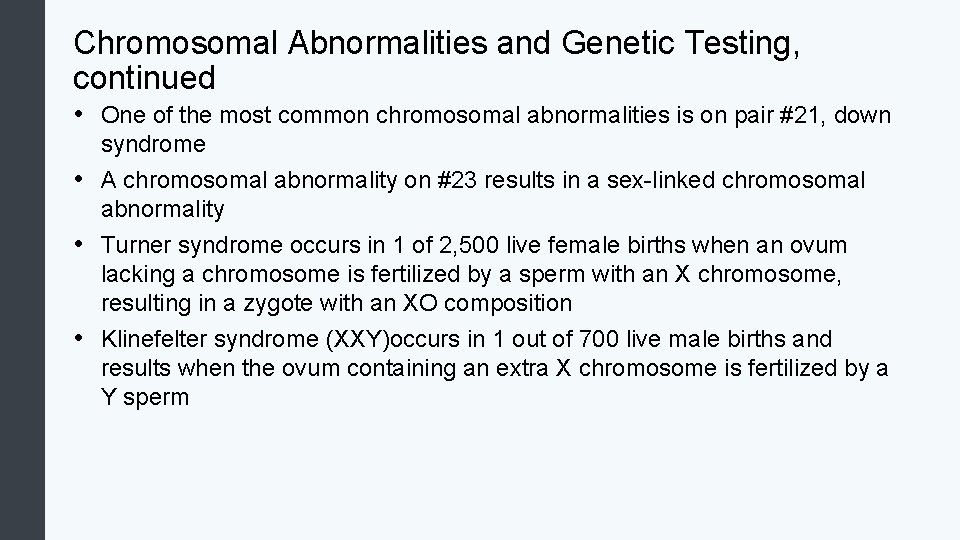 Chromosomal Abnormalities and Genetic Testing, continued

• One of the most common chromosomal abnormalities is on pair #21, down syndrome

• A chromosomal abnormality on #23 results in a sex-linked chromosomal abnormality

• Turner syndrome occurs in 1 of 2,500 live female births when an ovum lacking a chromosome is fertilized by a sperm with an X chromosome, resulting in a zygote with an XO composition

• Klinefelter syndrome (XXY)occurs in 1 out of 700 live male births and results when the ovum containing an extra X chromosome is fertilized by a Y sperm